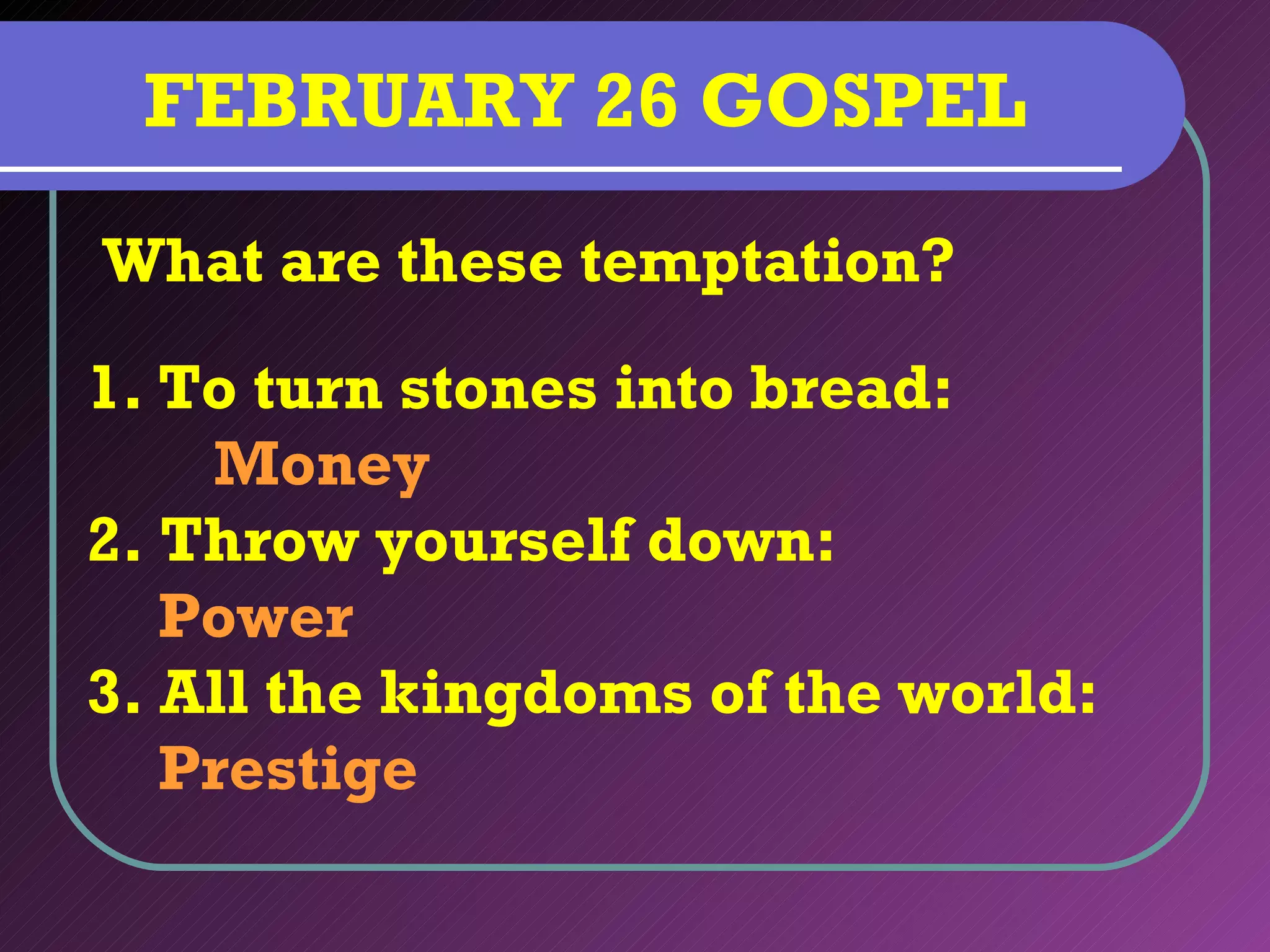 FEBRUARY 26 GOSPEL

What are these temptation?

1. To turn stones into bread:
Money
2. Throw yourself down:
Power
3. All the kingdoms of the world:
Prestige